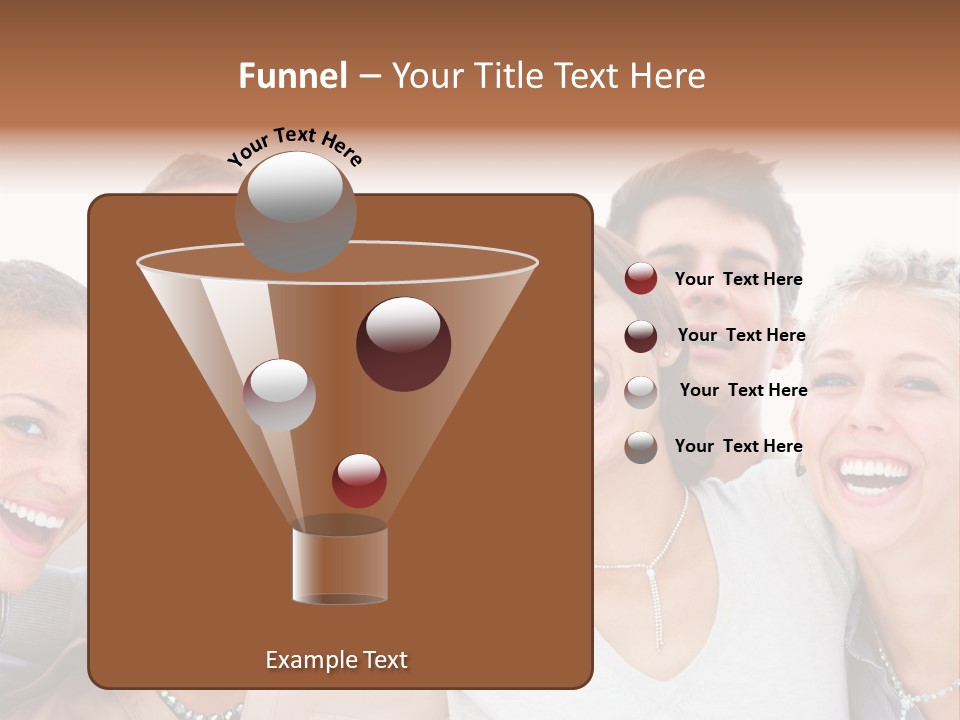 Funnel – Your Title Text Here

Your Text Here

Your Text Here

Your Text Here

Your Text Here

Your Text Here

Example Text